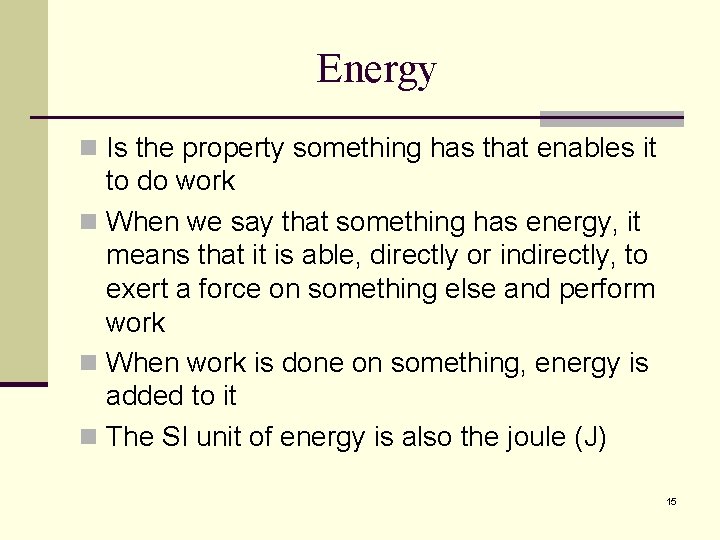 Energy

Is the property something has that enables it to do work

When we say that something has energy, it means that it is able, directly or indirectly, to exert a force on something else and perform work

When work is done on something, energy is added to it

The SI unit of energy is also the joule (J)

15